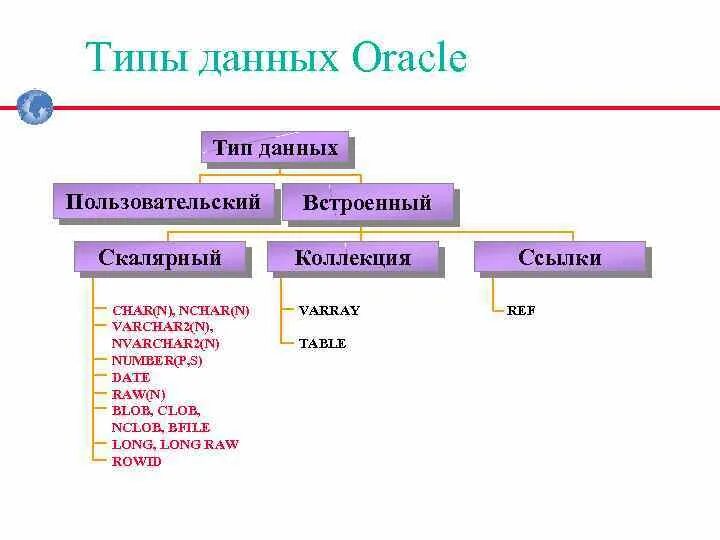 Типы данных Oracle

Тип данных

Пользовательский

Встроенный

Скалярный

Коллекция

Ссылки

CHAR(N), NCHAR(N)
VARCHAR2(N),
NVARCHAR2(N)
NUMBER(P,S)
DATE
RAW(N)
BLOB, CLOB,
NCLOB, BFILE
LONG, LONG RAW
ROWID

VARRAY
TABLE

REF